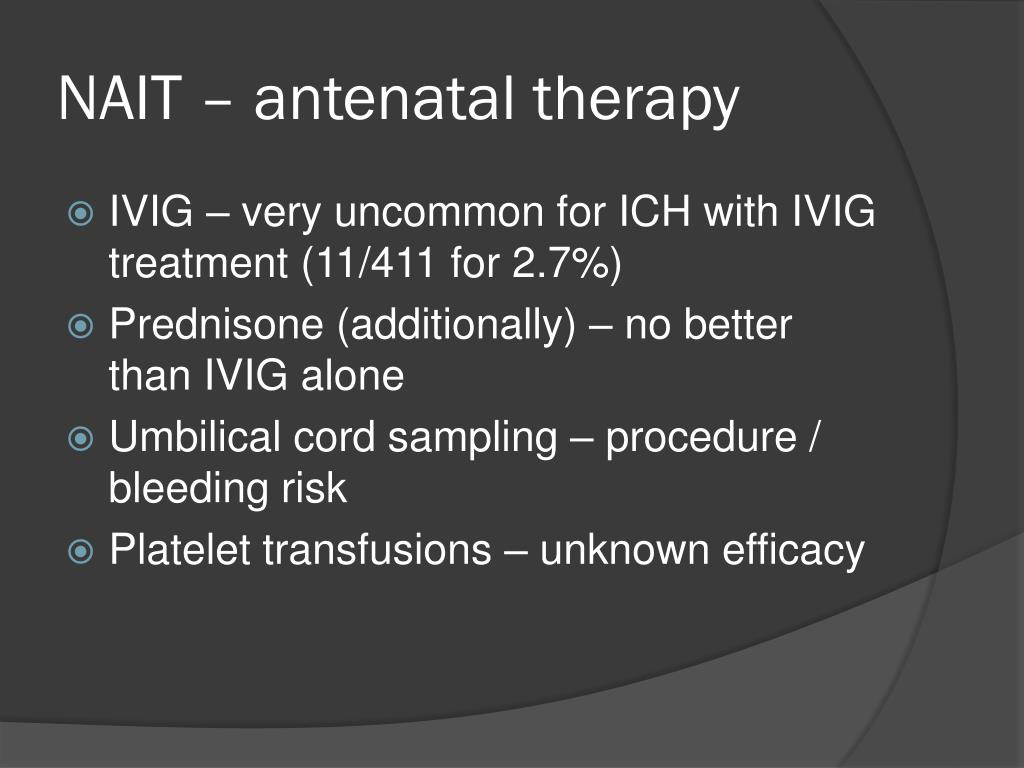 NAIT – antenatal therapy

IVIG – very uncommon for ICH with IVIG treatment (11/411 for 2.7%)
Prednisone (additionally) – no better than IVIG alone
Umbilical cord sampling – procedure / bleeding risk
Platelet transfusions – unknown efficacy